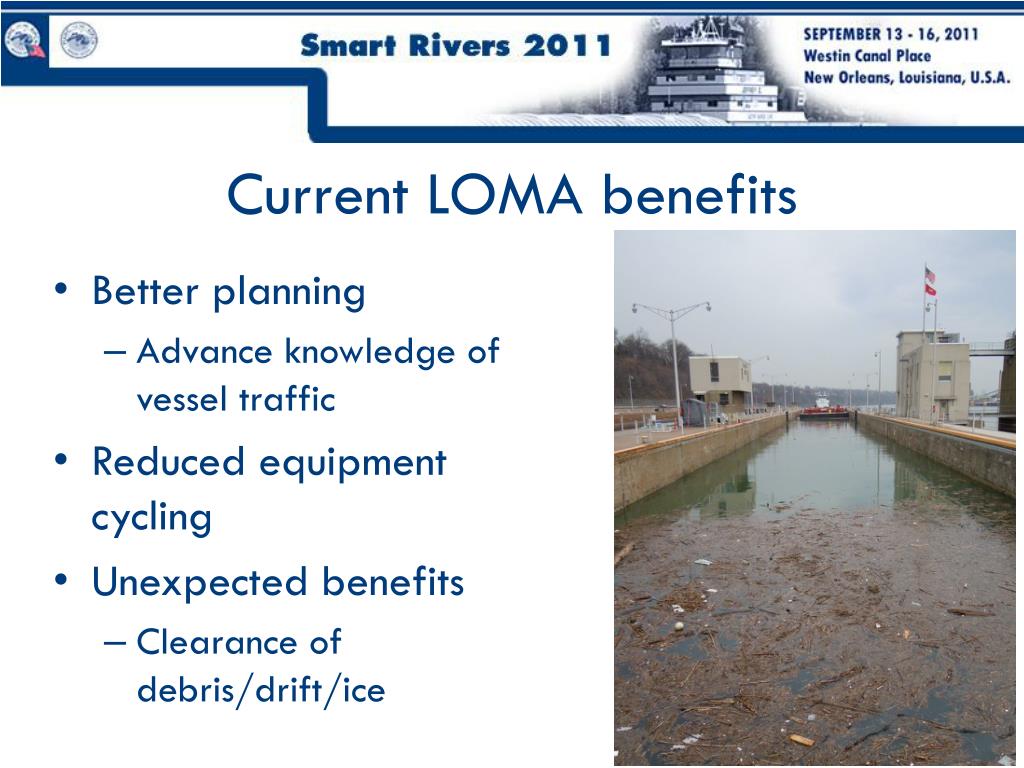 Smart Rivers 2011

SEPTEMBER 13 - 16, 2011
Westin Canal Place
New Orleans, Louisiana, U.S.A.

Current LOMA benefits

• Better planning
– Advance knowledge of vessel traffic
• Reduced equipment cycling
• Unexpected benefits
– Clearance of debris/drift/ice